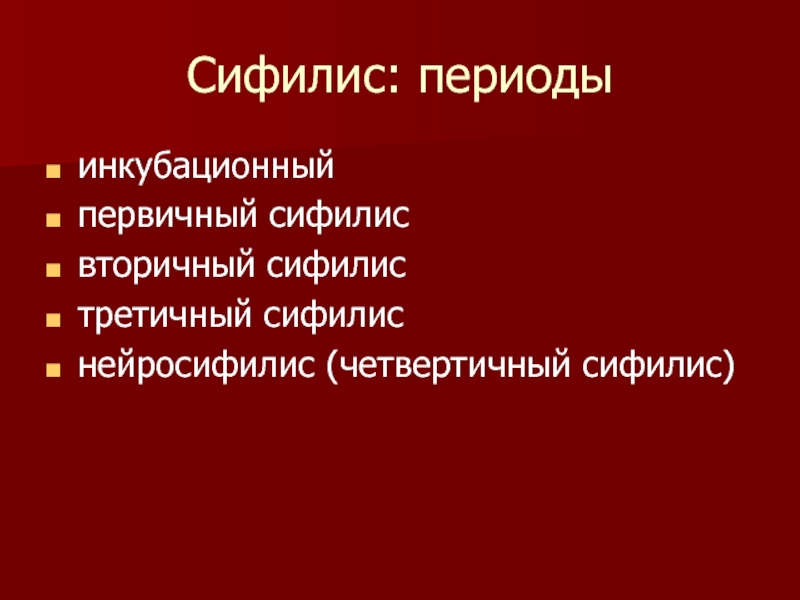 Сифилис: периоды

- инкубационный
- первичный сифилис
- вторичный сифилис
- третичный сифилис
- нейросифилис (четвертичный сифилис)